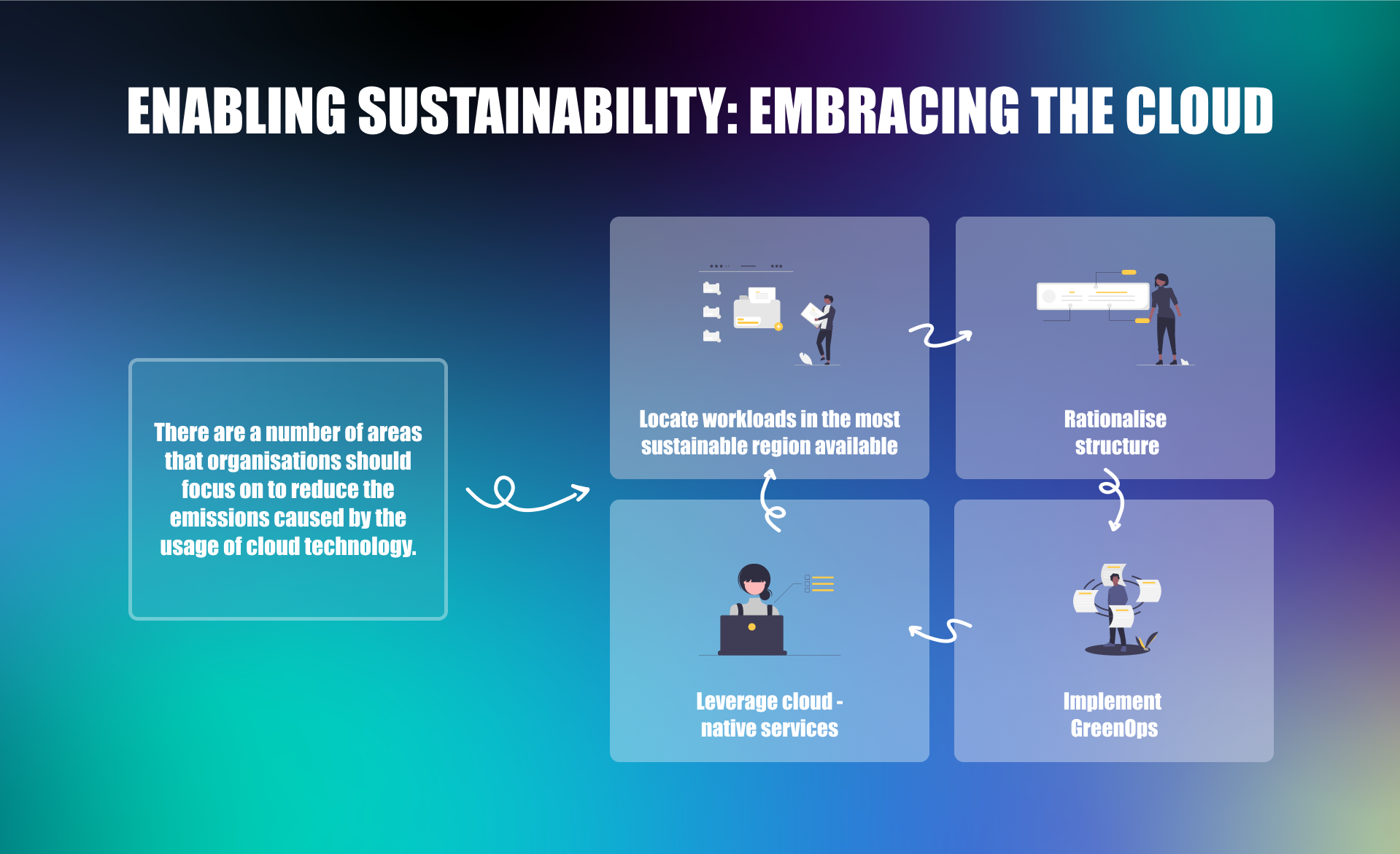 ENABLING SUSTAINABILITY: EMBRACING THE CLOUD

There are a number of areas that organisations should focus on to reduce the emissions caused by the usage of cloud technology.

Locate workloads in the most sustainable region available

Rationalise structure

Implement GreenOps

Leverage cloud - native services